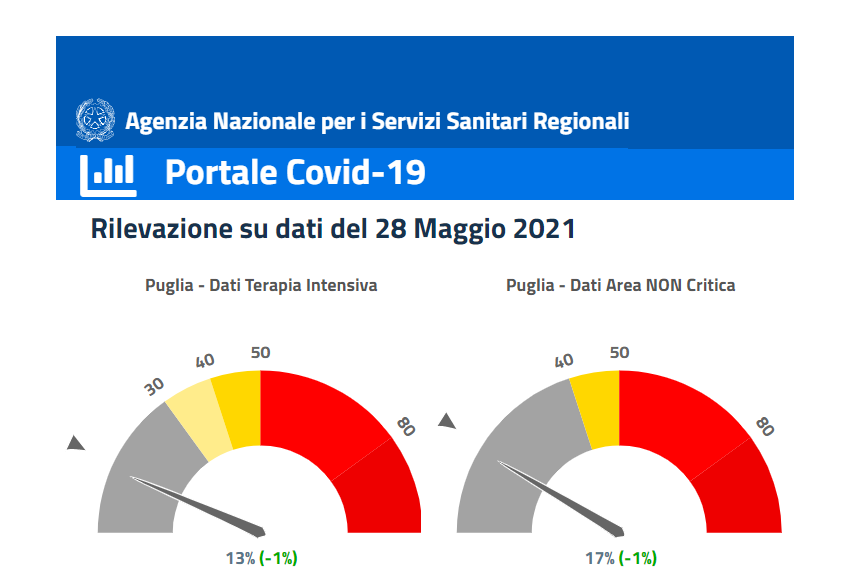 Agenzia Nazionale per i Servizi Sanitari Regionali

Portale Covid-19

Rilevazione su dati del 28 Maggio 2021

Puglia - Dati Terapia Intensiva

30 40 50 80

13% (-1%)

Puglia - Dati Area NON Critica

40 50 80

17% (-1%)